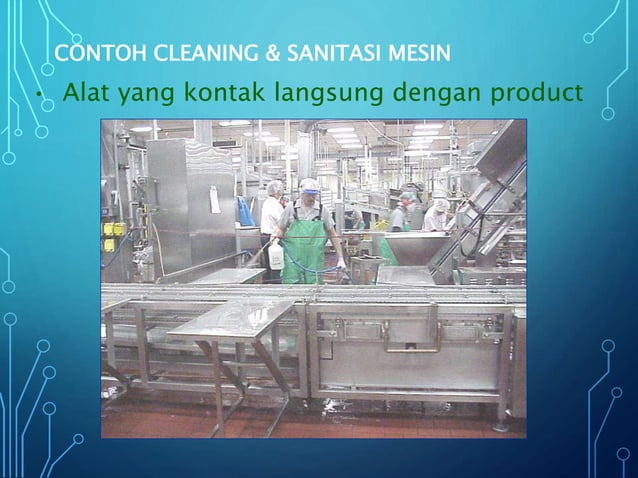 CONTOH CLEANING & SANITASI MESIN

• Alat yang kontak langsung dengan product